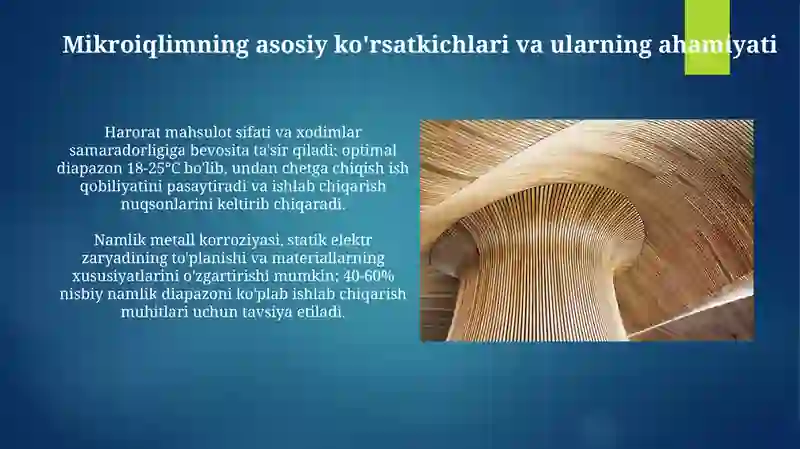 Mikroiqlimning asosiy ko'rsatkichlari va ularning ahamiyati

Harorat mahsulot sifati va xodimlar samaradorligiga bevosita ta'sir qiladi; optimal diapazon 18-25°C bo'lib, undan chetga chiqish ish qobiliyatini pasaytiradi va ishlab chiqarish nuqsonlarini keltirib chiqaradi.

Namlik metall korroziyasi, statik elektr zaryadining to'planishi va materiallarning xususiyatlarini o'zgartirishi mumkin; 40-60% nisbiy namlik diapazoni ko'plab ishlab chiqarish muhitlari uchun tavsiya etiladi.